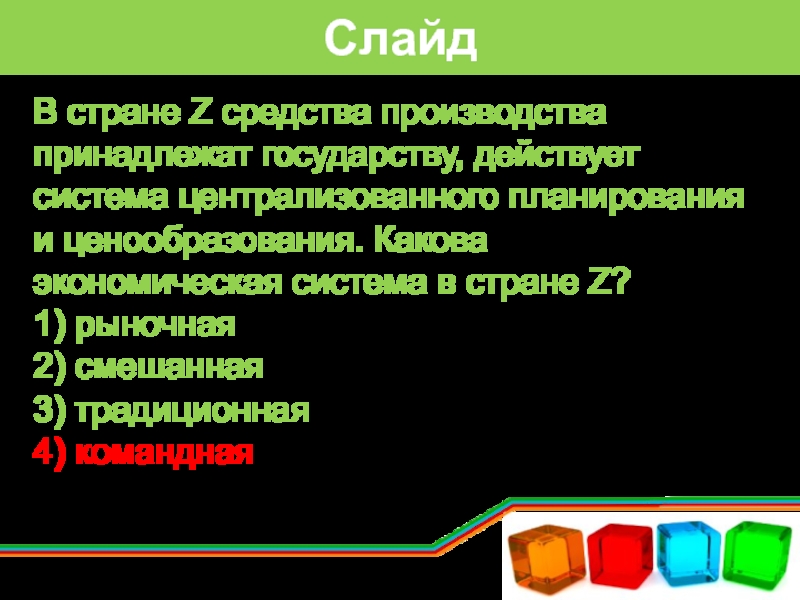 Слайд

В стране Z средства производства принадлежат государству, действует система централизованного планирования и ценообразования. Какова экономическая система в стране Z?
1) рыночная
2) смешанная
3) традиционная
4) командная